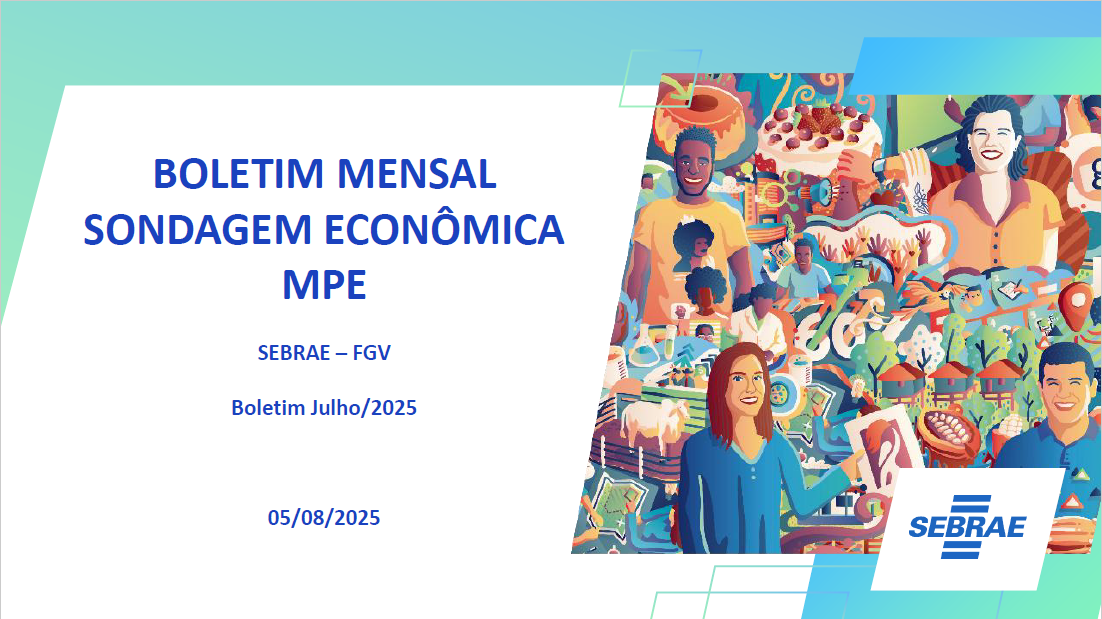 BOLETIM MENSAL
SONDAGEM ECONÔMICA
MPE

SEBRAE – FGV

Boletim Julho/2025

05/08/2025

SEBRAE